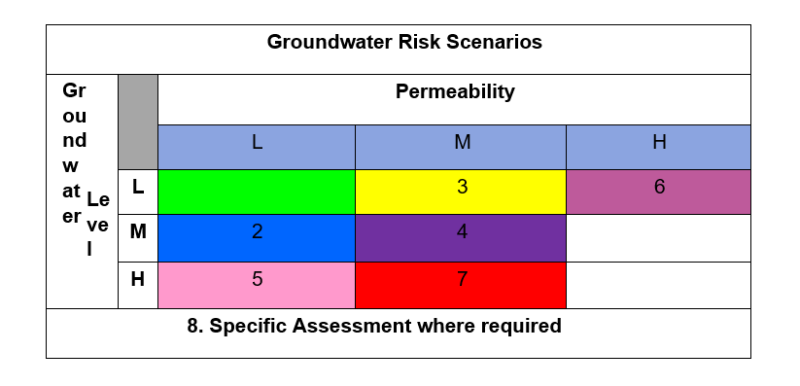 | Groundwater Risk Scenarios | | | | |
|---|---|---|---|---|
| Groundwater Level | | Permeability | | |
| | | L | M | H |
| | L | | 3 | 6 |
| | M | 2 | 4 | |
| | H | 5 | 7 | |
| 8. Specific Assessment where required | | | | |